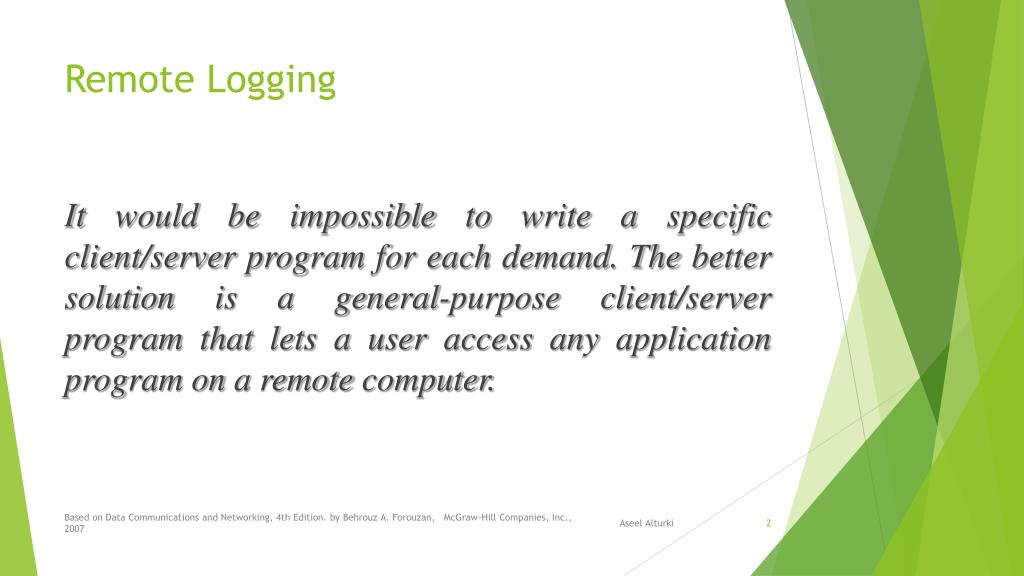 Remote Logging

It would be impossible to write a specific client/server program for each demand. The better solution is a general-purpose client/server program that lets a user access any application program on a remote computer.

Based on Data Communications and Networking, 4th Edition. by Behrouz A. Forouzan, McGraw-Hill Companies, Inc., 2007

Aseel Alturki

2